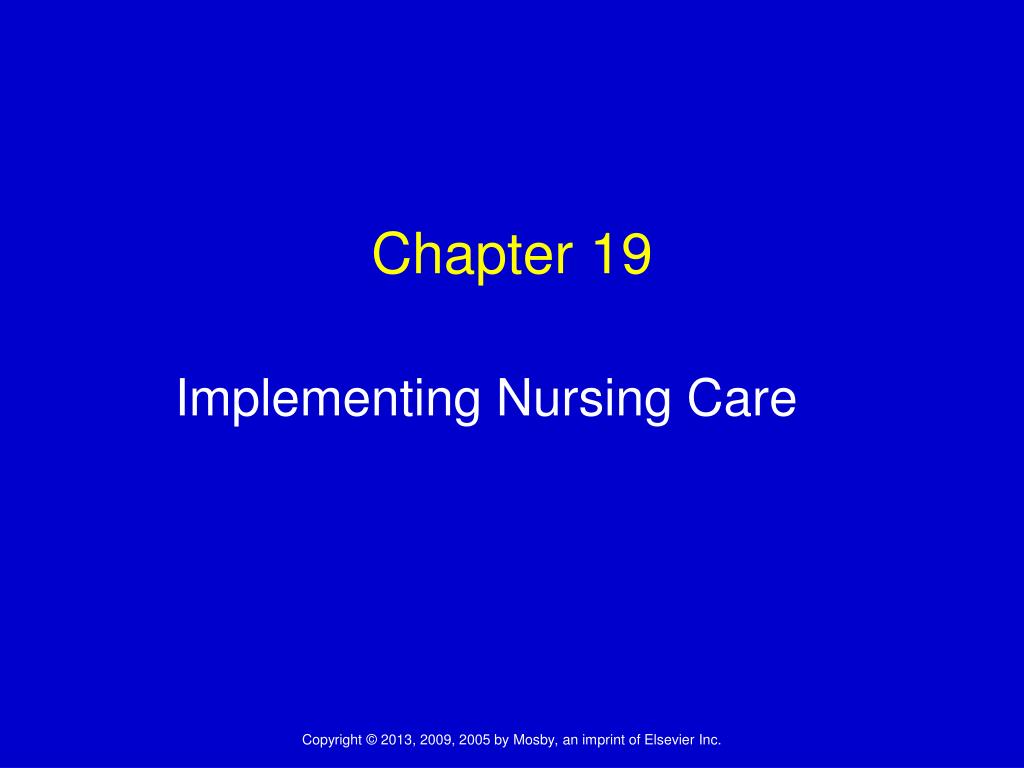 Chapter 19

Implementing Nursing Care

Copyright © 2013, 2009, 2005 by Mosby, an imprint of Elsevier Inc.